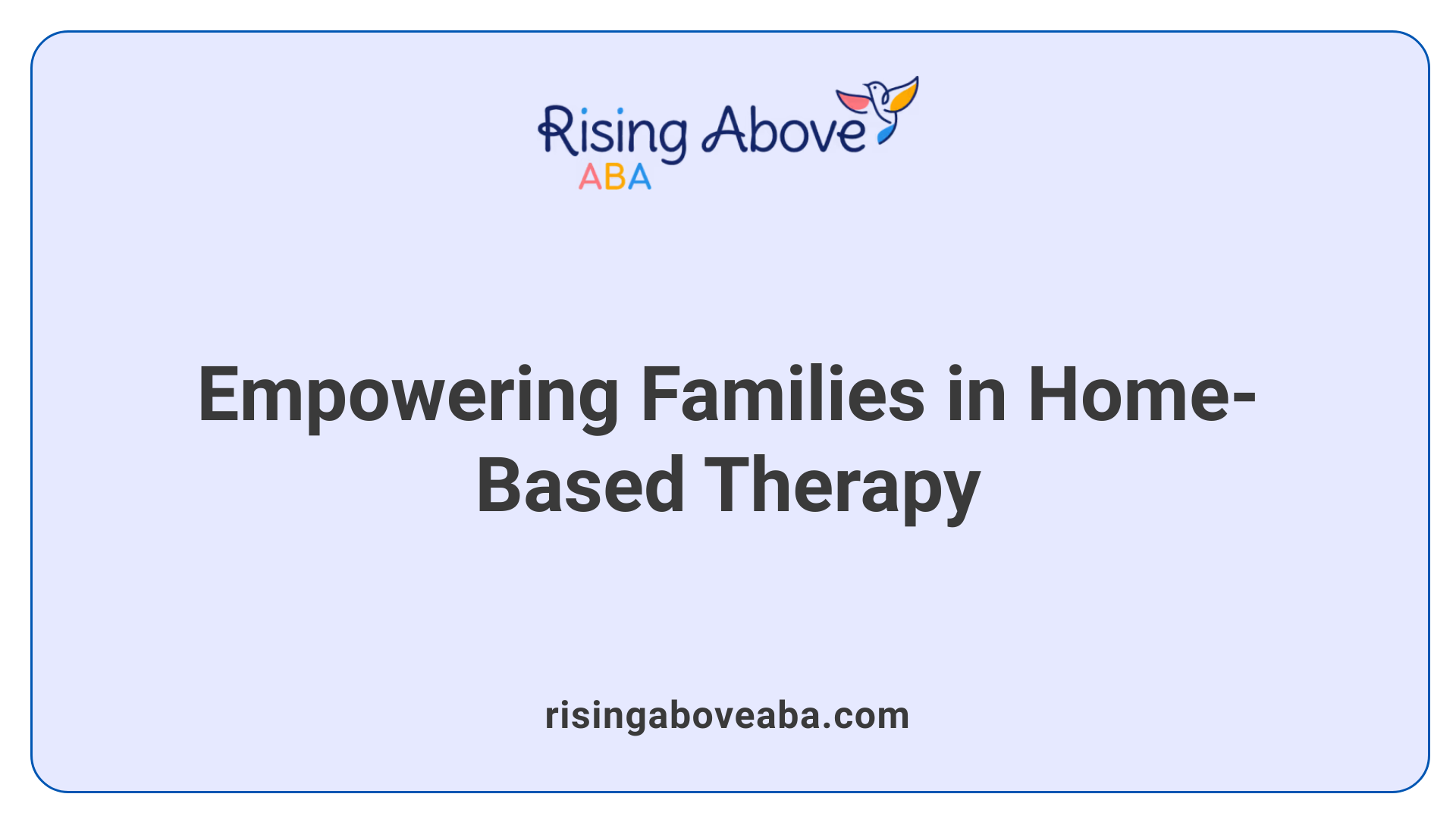 Rising Above
ABA

Empowering Families in Home-Based Therapy

risingaboveaba.com